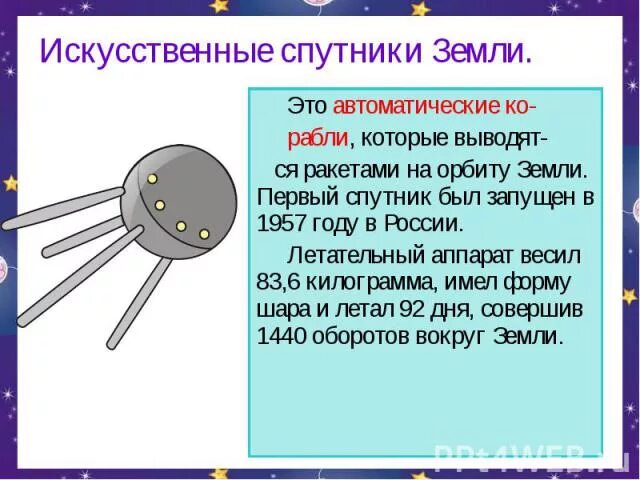 Искусственные спутники Земли.

Это автоматические корабли, которые выводятся ракетами на орбиту Земли. Первый спутник был запущен в 1957 году в России.

Летательный аппарат весил 83,6 килограмма, имел форму шара и летал 92 дня, совершив 1440 оборотов вокруг Земли.

PPt4WEB.ru